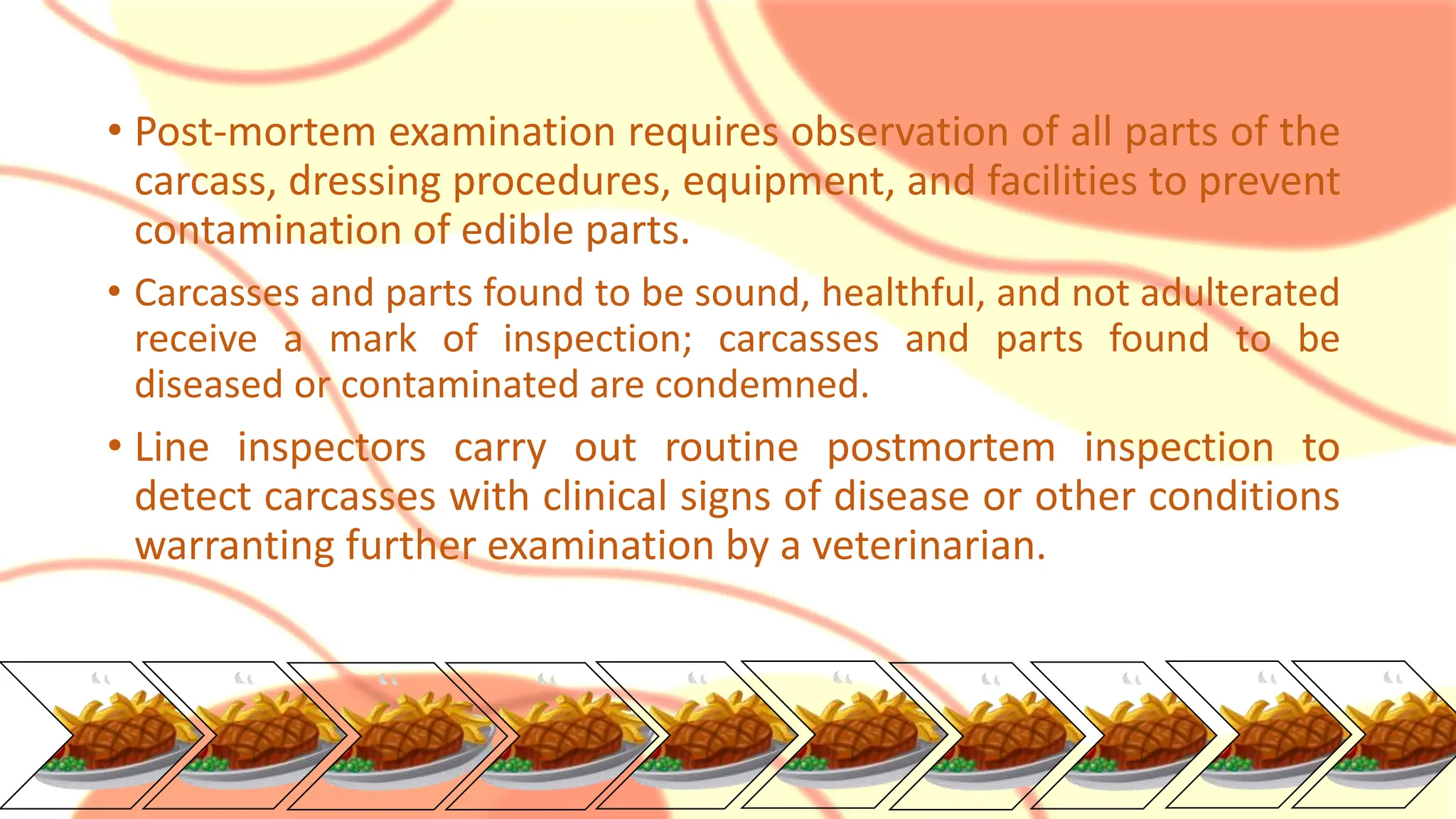 • Post-mortem examination requires observation of all parts of the carcass, dressing procedures, equipment, and facilities to prevent contamination of edible parts.

• Carcasses and parts found to be sound, healthful, and not adulterated receive a mark of inspection; carcasses and parts found to be diseased or contaminated are condemned.

• Line inspectors carry out routine postmortem inspection to detect carcasses with clinical signs of disease or other conditions warranting further examination by a veterinarian.